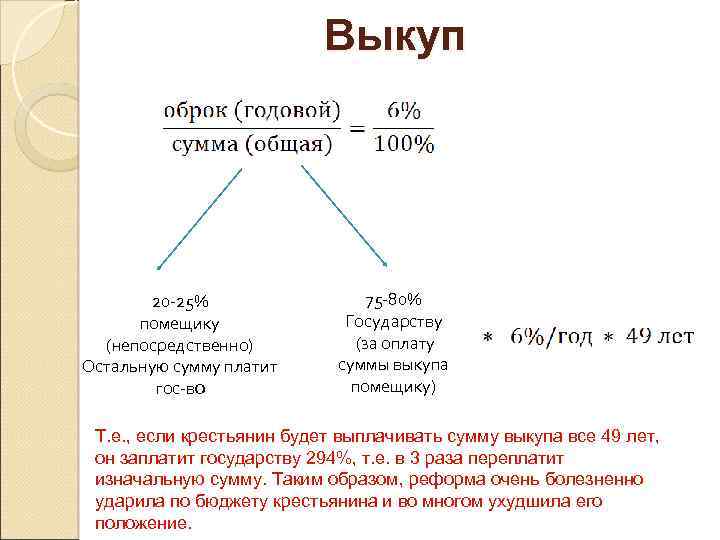 Выкуп

$\frac{\text{оброк (годовой)}}{\text{сумма (общая)}} = \frac{6\%}{100\%}$

20-25%
помещику
(непосредственно)
Остальную сумму платит гос-во

75-80%
Государству
(за оплату суммы выкупа помещику)

$* \ 6\%/\text{год} \ * \ 49 \text{ лет}$

Т.е., если крестьянин будет выплачивать сумму выкупа все 49 лет, он заплатит государству 294%, т.е. в 3 раза переплатит изначальную сумму. Таким образом, реформа очень болезненно ударила по бюджету крестьянина и во многом ухудшила его положение.